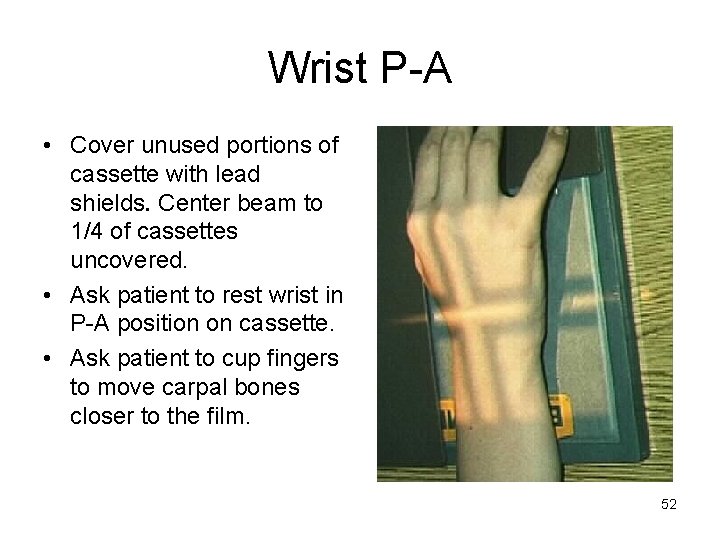 Wrist P-A

• Cover unused portions of cassette with lead shields. Center beam to 1/4 of cassettes uncovered.
• Ask patient to rest wrist in P-A position on cassette.
• Ask patient to cup fingers to move carpal bones closer to the film.

52